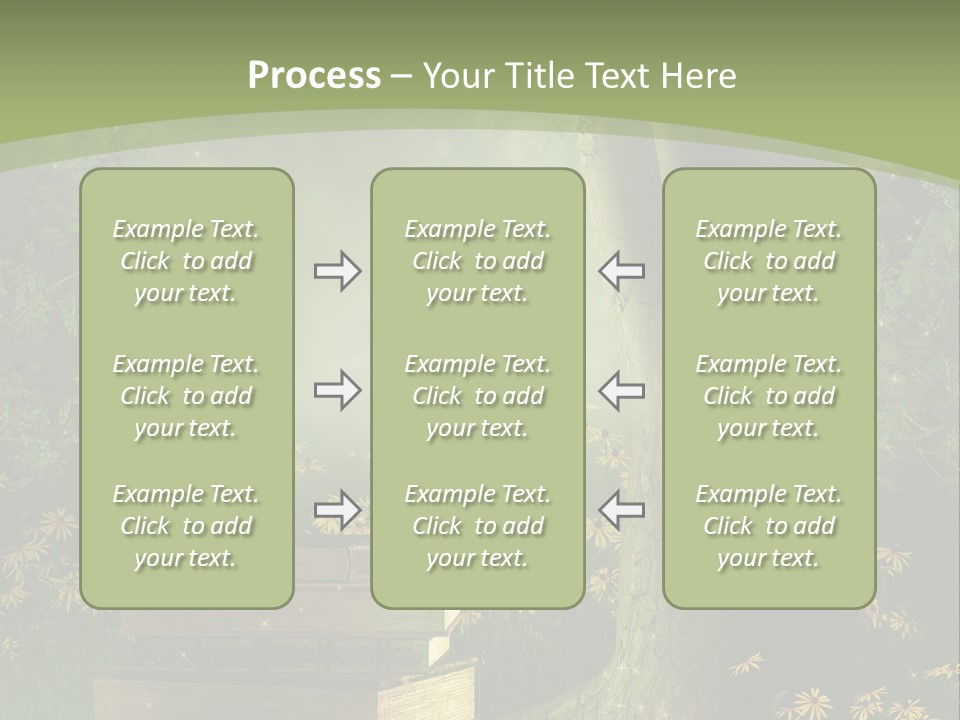 Process – Your Title Text Here

Example Text. Click to add your text.

Example Text. Click to add your text.

Example Text. Click to add your text.

Example Text. Click to add your text.

Example Text. Click to add your text.

Example Text. Click to add your text.

Example Text. Click to add your text.

Example Text. Click to add your text.

Example Text. Click to add your text.